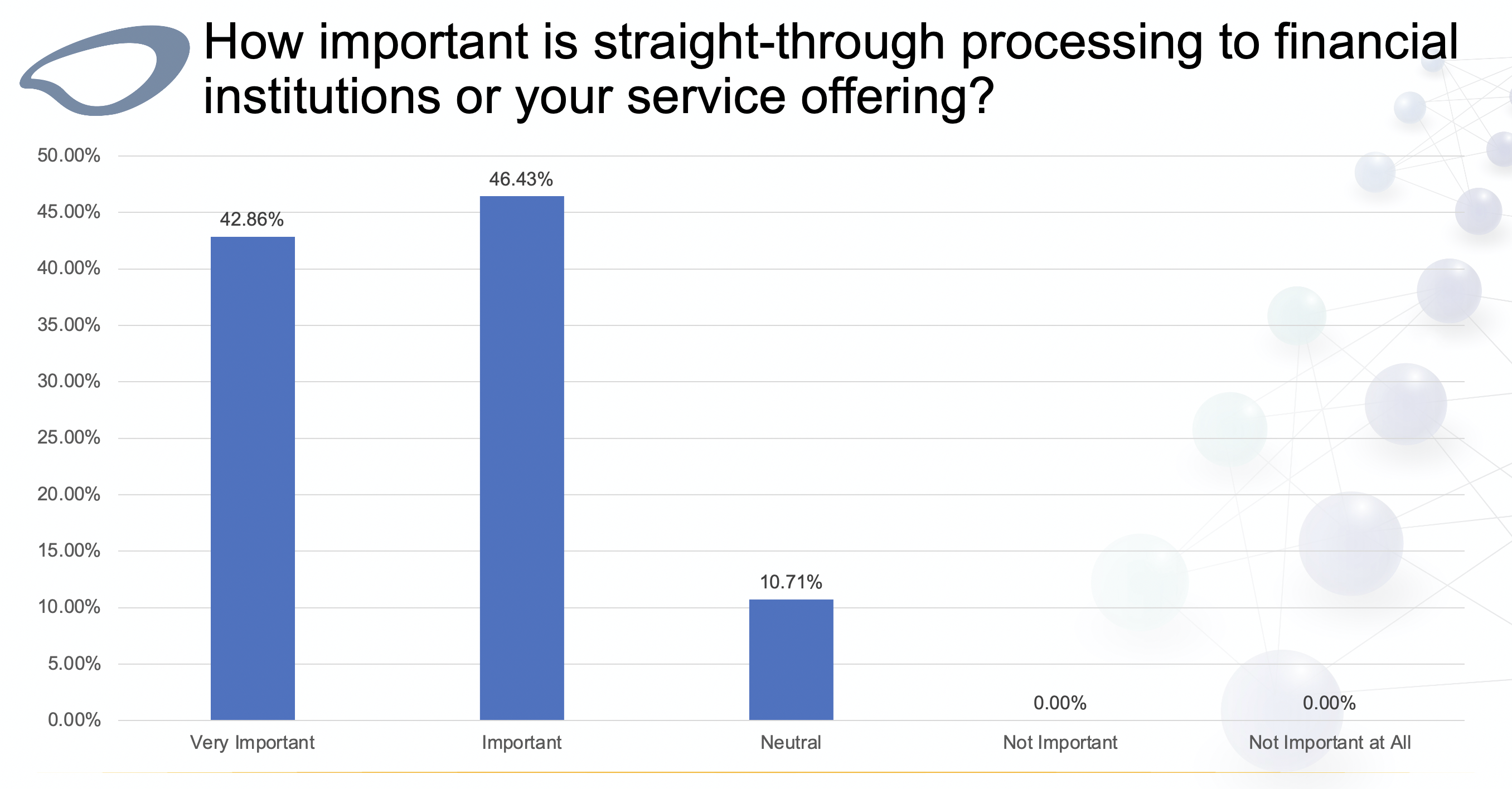 How important is straight-through processing to financial institutions or your service offering?

50.00%
45.00%
40.00%
35.00%
30.00%
25.00%
20.00%
15.00%
10.00%
5.00%
0.00%

42.86%
46.43%
10.71%
0.00%
0.00%

Very Important
Important
Neutral
Not Important
Not Important at All